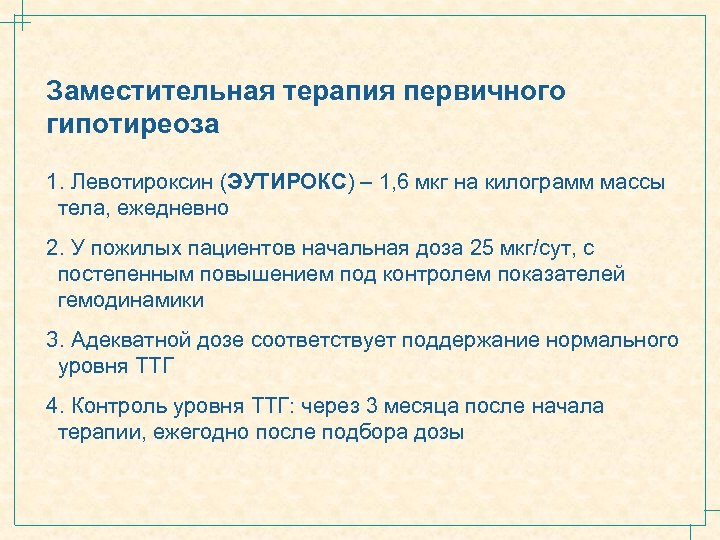 Заместительная терапия первичного гипотиреоза

1. Левотироксин (ЭУТИРОКС) – 1,6 мкг на килограмм массы тела, ежедневно

2. У пожилых пациентов начальная доза 25 мкг/сут, с постепенным повышением под контролем показателей гемодинамики

3. Адекватной дозе соответствует поддержание нормального уровня ТТГ

4. Контроль уровня ТТГ: через 3 месяца после начала терапии, ежегодно после подбора дозы